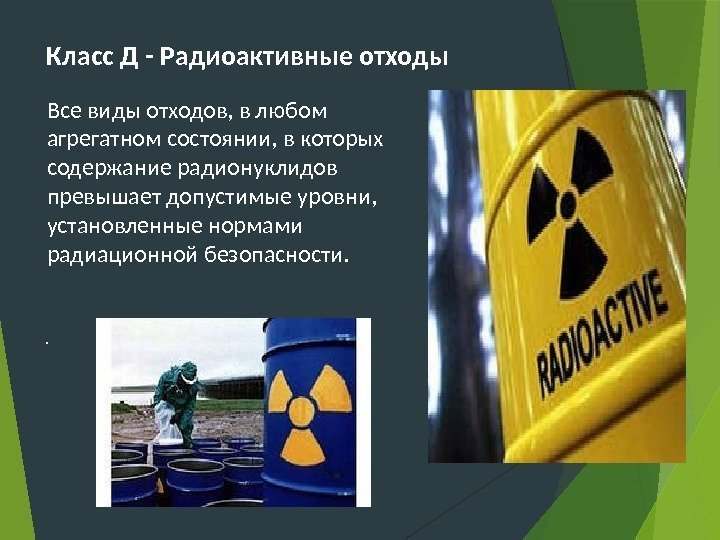 Класс Д - Радиоактивные отходы

Все виды отходов, в любом агрегатном состоянии, в которых содержание радионуклидов превышает допустимые уровни, установленные нормами радиационной безопасности.

.

RADIOACTIVE